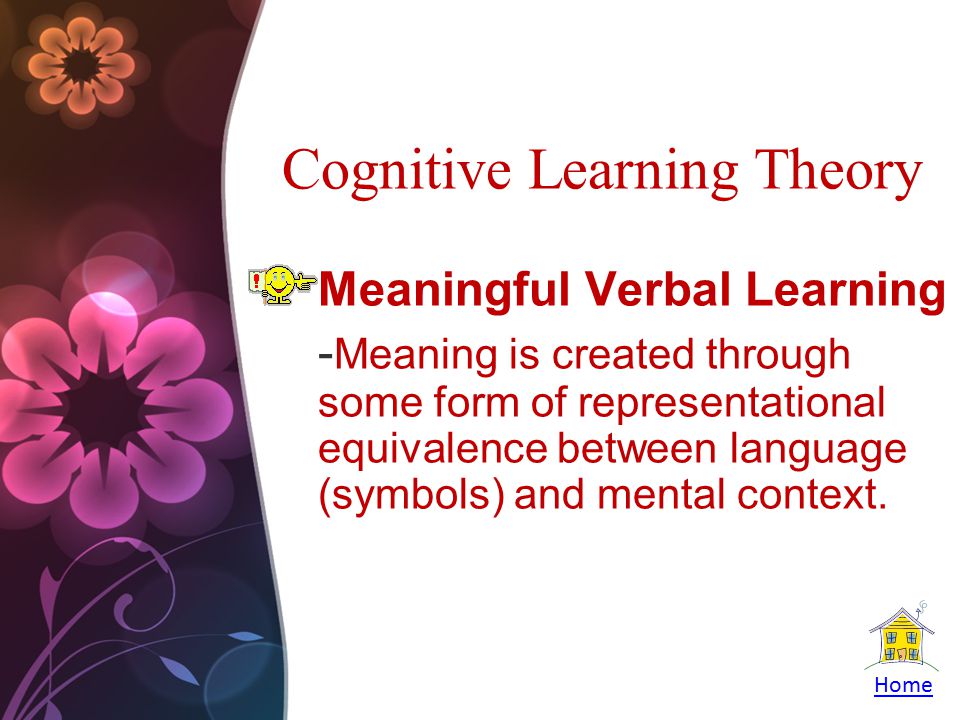 Cognitive Learning Theory

Meaningful Verbal Learning

-Meaning is created through some form of representational equivalence between language (symbols) and mental context.

Home